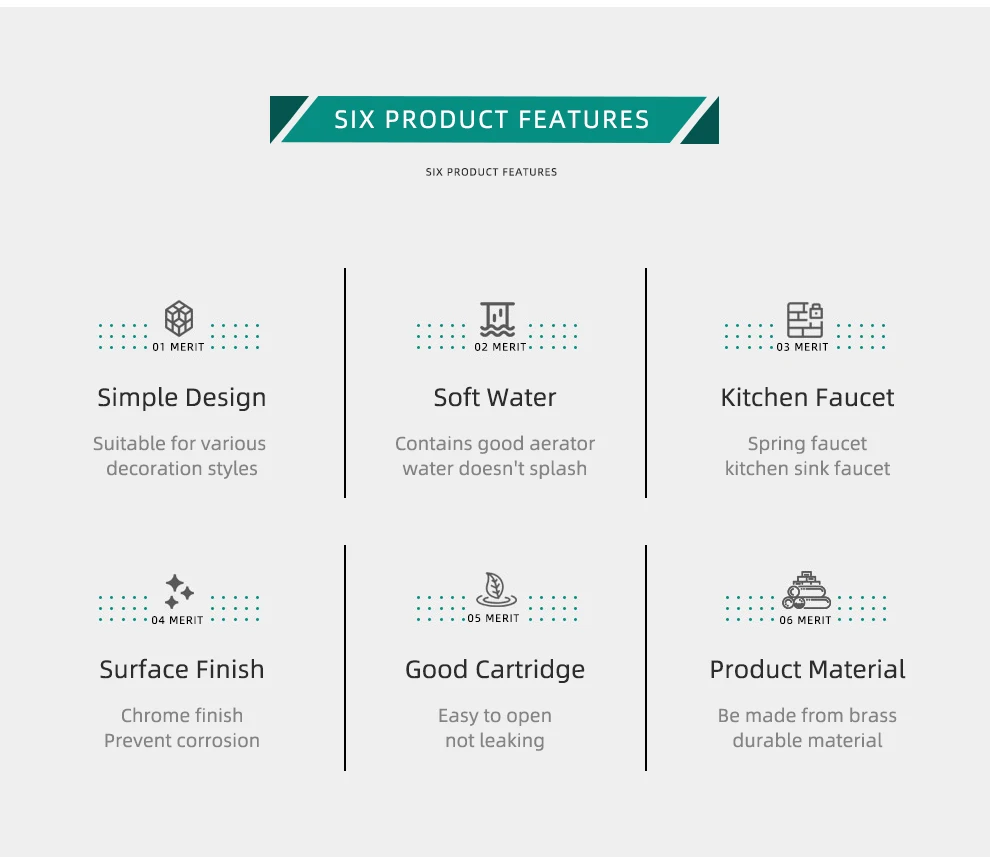 SIX PRODUCT FEATURES

SIX PRODUCT FEATURES

01 MERIT

Simple Design

Suitable for various decoration styles

02 MERIT

Soft Water

Contains good aerator water doesn't splash

03 MERIT

Kitchen Faucet

Spring faucet kitchen sink faucet

04 MERIT

Surface Finish

Chrome finish Prevent corrosion

05 MERIT

Good Cartridge

Easy to open not leaking

06 MERIT

Product Material

Be made from brass durable material